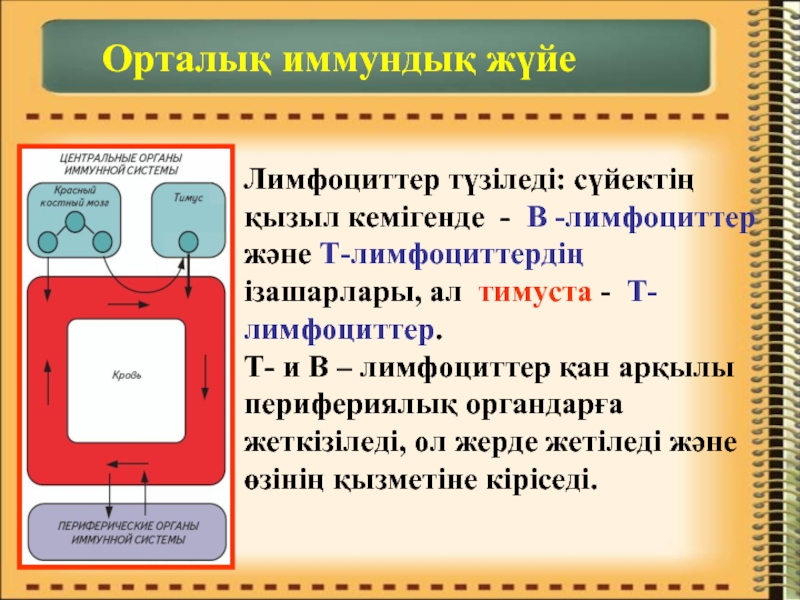 Орталық иммундық жүйе

ЦЕНТРАЛЬНЫЕ ОРГАНЫ ИММУННОЙ СИСТЕМЫ

Красный костный мозг

Тимус

Кровь

ПЕРИФЕРИЧЕСКИЕ ОРГАНЫ ИММУННОЙ СИСТЕМЫ

Лимфоциттер түзіледі: сүйектің қызыл кемігенде - В -лимфоциттер және Т-лимфоциттердің ізашарлары, ал тимуста - Т-лимфоциттер.

Т- и В – лимфоциттер қан арқылы перифериялық органдарға жеткізіледі, ол жерде жетіледі және өзінің қызметіне кіріседі.